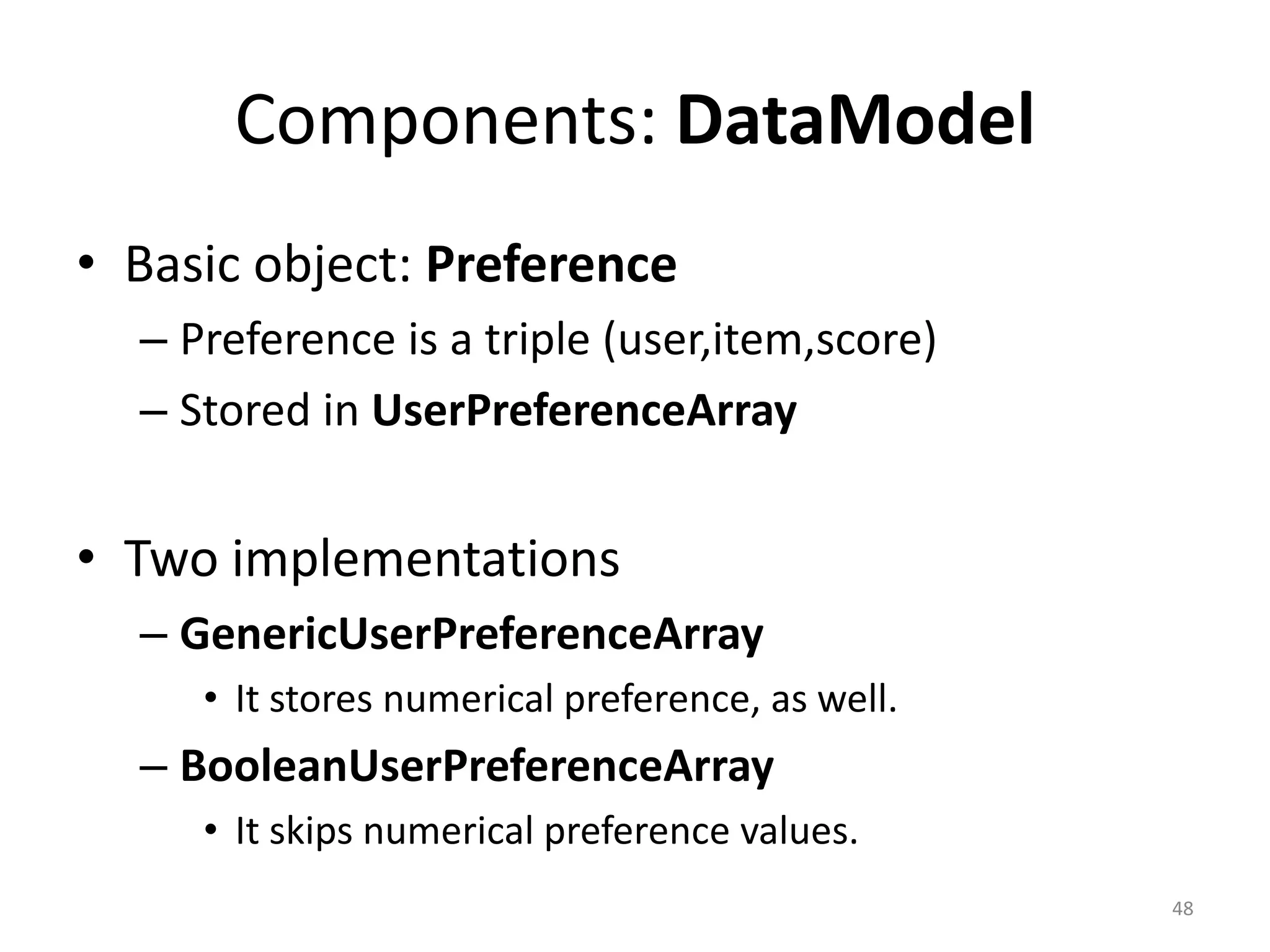 Components: DataModel

• Basic object: Preference
– Preference is a triple (user,item,score)
– Stored in UserPreferenceArray

• Two implementations
– GenericUserPreferenceArray
• It stores numerical preference, as well.
– BooleanUserPreferenceArray
• It skips numerical preference values.

48